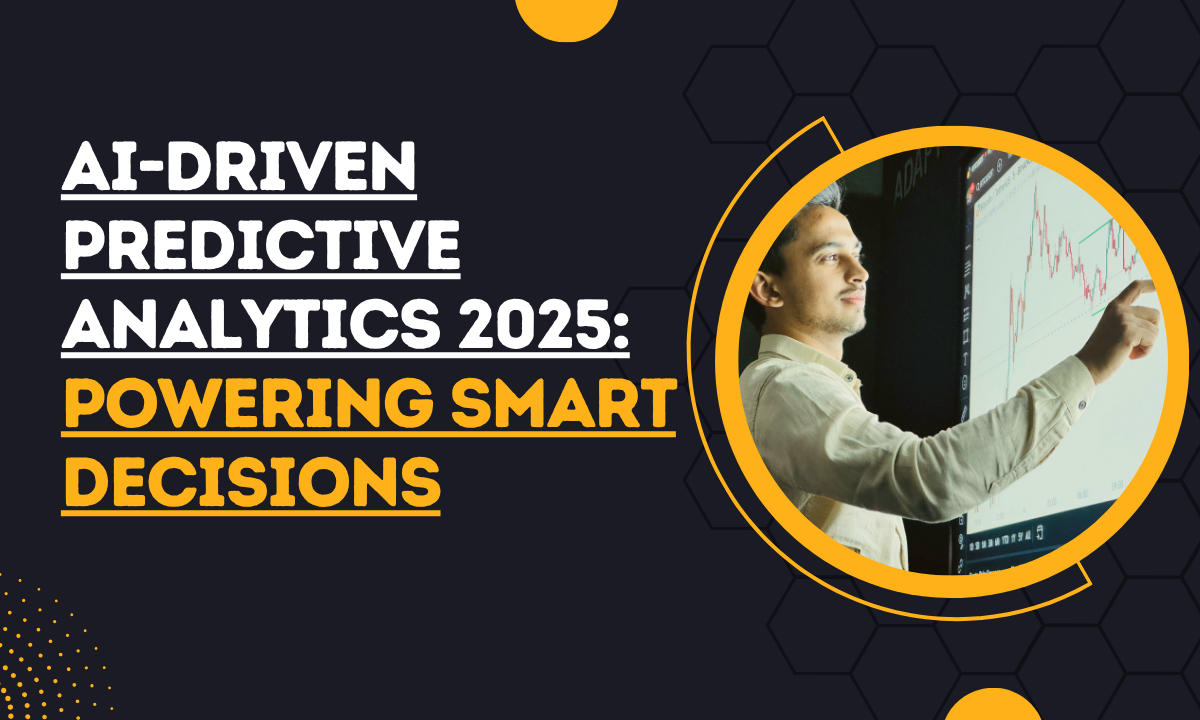 AI-DRIVEN PREDICTIVE ANALYTICS 2025: POWERING SMART DECISIONS